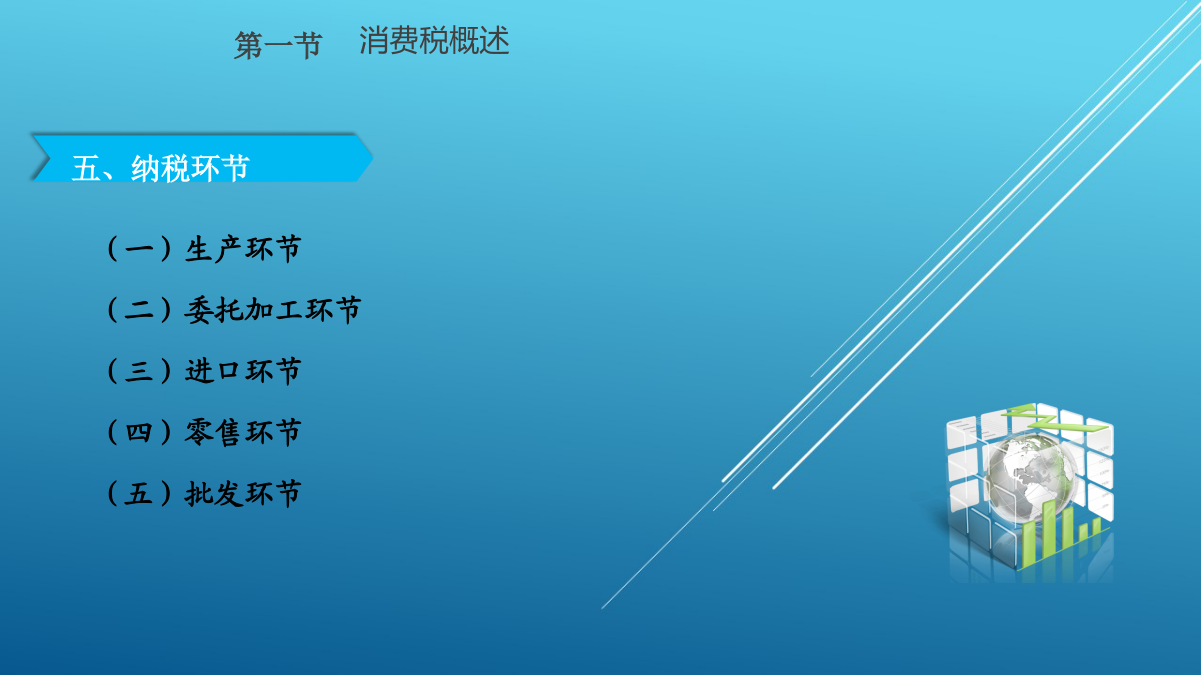 第一节　消费税概述

五、纳税环节

（一）生产环节

（二）委托加工环节

（三）进口环节

（四）零售环节

（五）批发环节